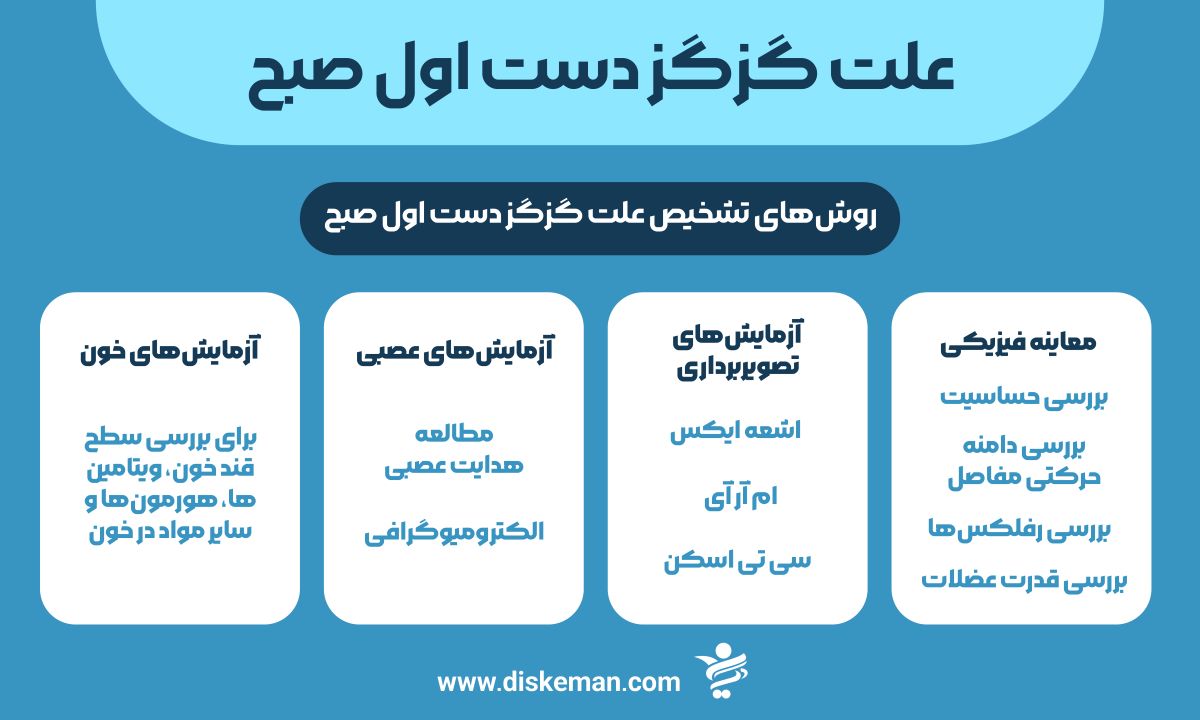 علت گزگز دست اول صبح

روش های تشخیص علت گزگز دست اول صبح

معاینه فیزیکی

بررسی حساسیت

بررسی دامنه حرکتی مفاصل

بررسی رفلکس ها

بررسی قدرت عضلات

آزمایش های تصویربرداری

اشعه ایکس

ام آر آی

سی تی اسکن

آزمایش های عصبی

مطالعه هدایت عصبی

الکترومیوگرافی

آزمایش های خون

برای بررسی سطح قند خون، ویتامین ها، هورمون ها و سایر مواد در خون

www.diskeman.com